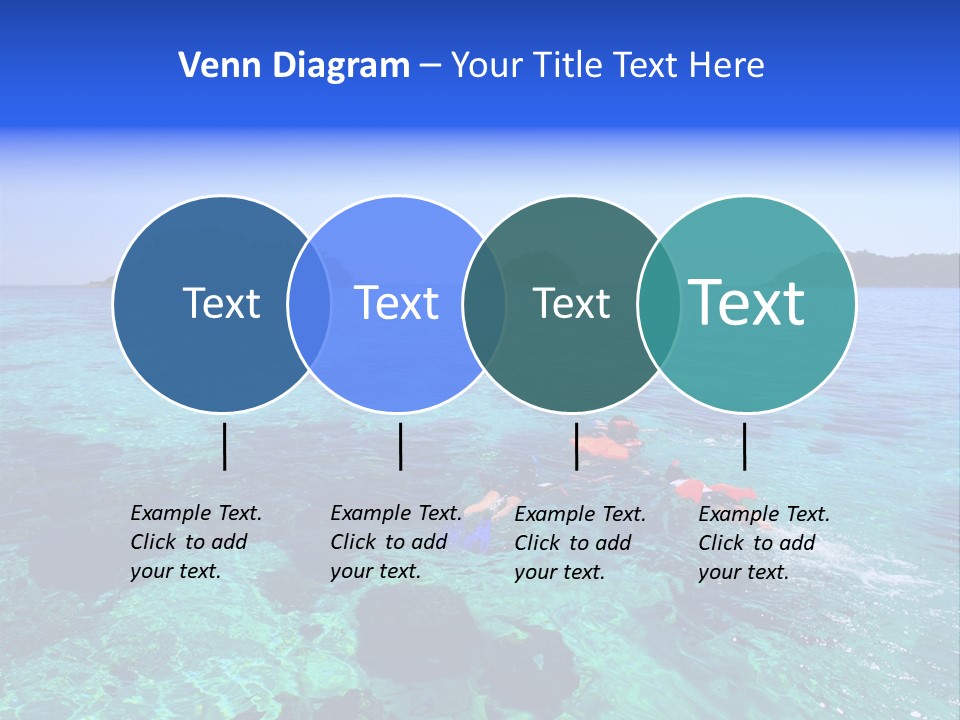 Venn Diagram – Your Title Text Here

Text

Text

Text

Text

Example Text. Click to add your text.

Example Text. Click to add your text.

Example Text. Click to add your text.

Example Text. Click to add your text.